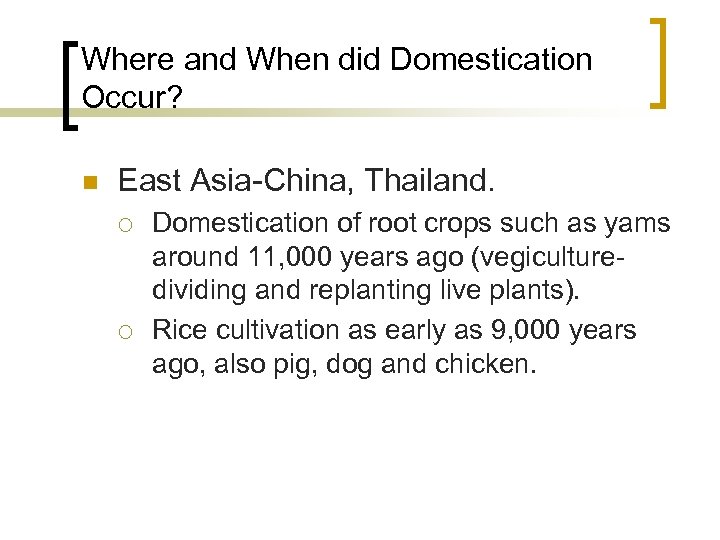 Where and When did Domestication Occur?

East Asia-China, Thailand.

Domestication of root crops such as yams around 11,000 years ago (vegiculture-dividing and replanting live plants).

Rice cultivation as early as 9,000 years ago, also pig, dog and chicken.